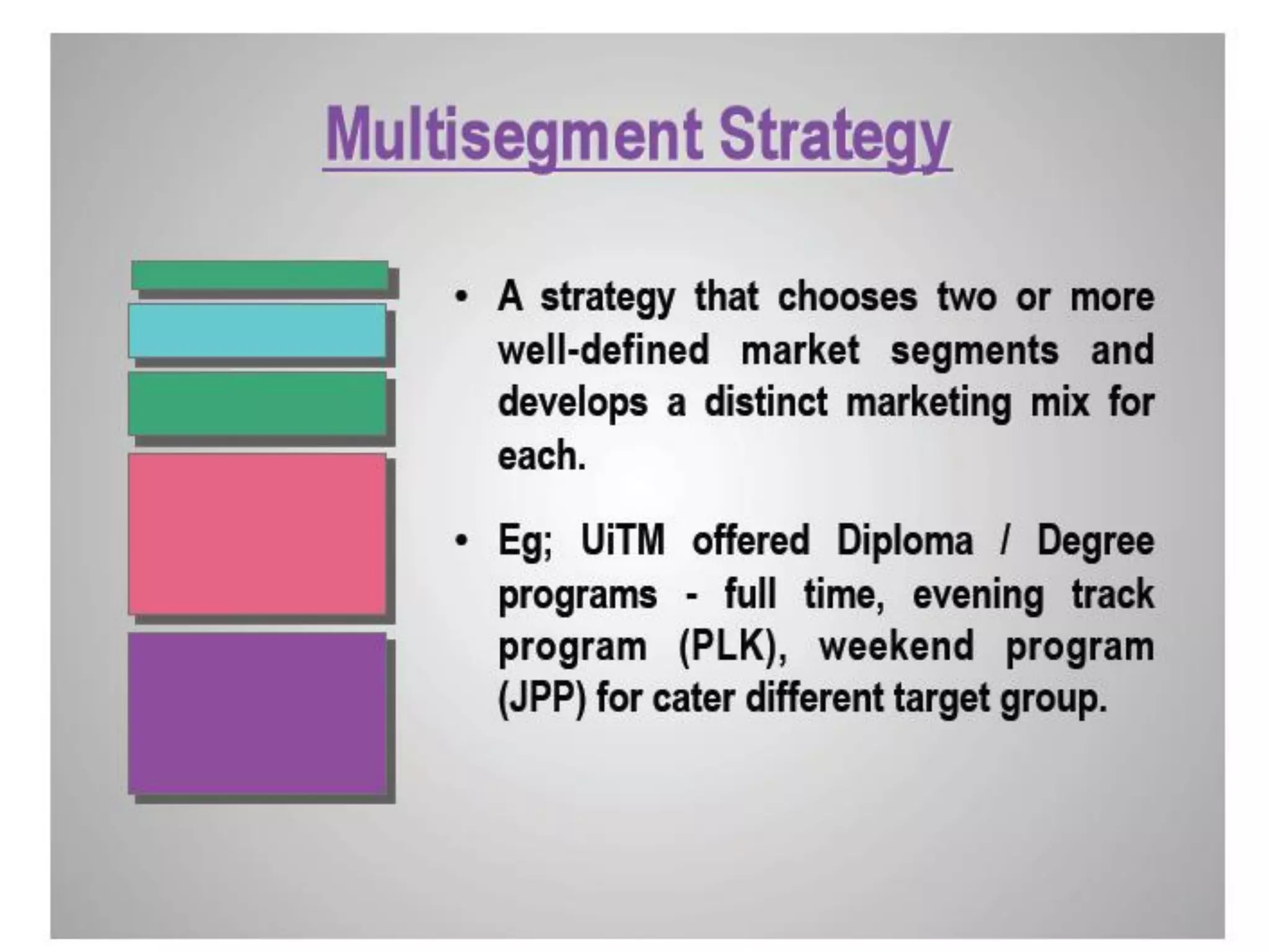 Multisegment Strategy

• A strategy that chooses two or more well-defined market segments and develops a distinct marketing mix for each.

• Eg; UiTM offered Diploma / Degree programs - full time, evening track program (PLK), weekend program (JPP) for cater different target group.